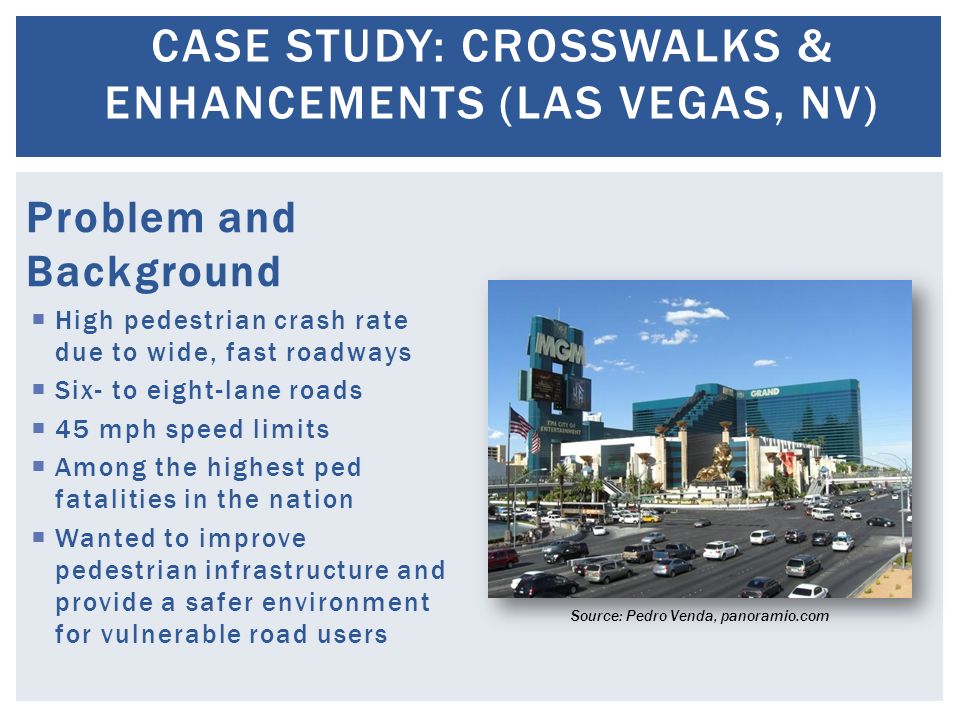 CASE STUDY: CROSSWALKS & ENHANCEMENTS (LAS VEGAS, NV)

Problem and Background

▪ High pedestrian crash rate due to wide, fast roadways
▪ Six- to eight-lane roads
▪ 45 mph speed limits
▪ Among the highest ped fatalities in the nation
▪ Wanted to improve pedestrian infrastructure and provide a safer environment for vulnerable road users

MGM
THE CITY OF ENTERTAINMENT
GRAND

Source: Pedro Venda, panoramio.com